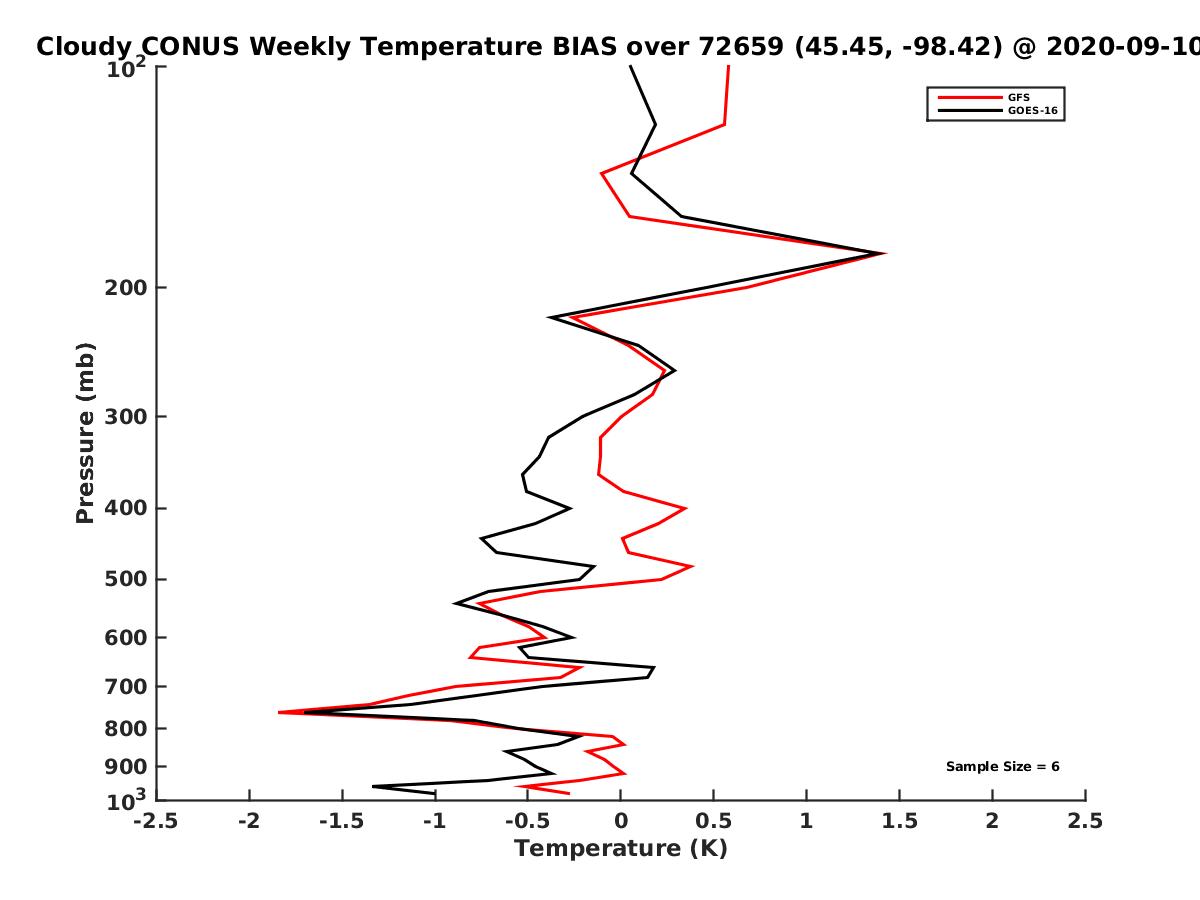 Cloudy CONUS Weekly Temperature BIAS over 72659 (45.45, -98.42) @ 2020-09-10

GFS
GOES-16

Pressure (mb)

$10^2$
200
300
400
500
600
700
800
900
$10^3$

Sample Size = 6

-2.5 -2 -1.5 -1 -0.5 0 0.5 1 1.5 2 2.5

Temperature (K)